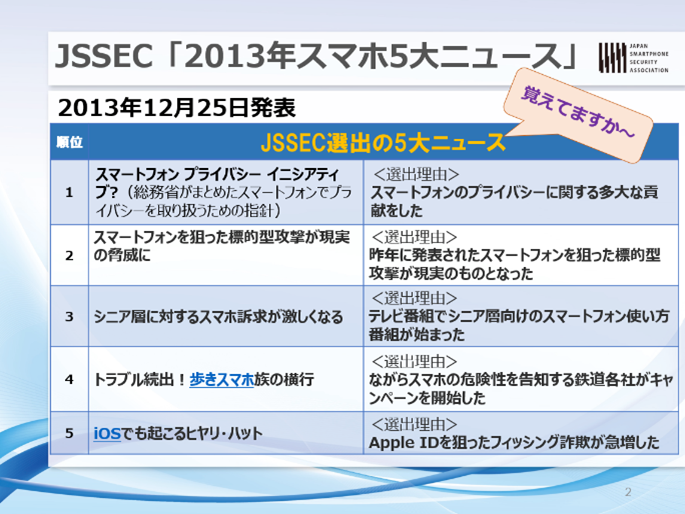 JSSEC「2013年スマホ5大ニュース」

JAPAN SMARTPHONE SECURITY ASSOCIATION

2013年12月25日発表

覚えてますか～

| 順位 | JSSEC選出の5大ニュース | |
|---|---|---|
| 1 | スマートフォン プライバシー イニシアティブ?（総務省がまとめたスマートフォンでプライバシーを取り扱うための指針） | ＜選出理由＞ スマートフォンのプライバシーに関する多大な貢献をした |
| 2 | スマートフォンを狙った標的型攻撃が現実の脅威に | ＜選出理由＞ 昨年に発表されたスマートフォンを狙った標的型攻撃が現実のものとなった |
| 3 | シニア層に対するスマホ訴求が激しくなる | ＜選出理由＞ テレビ番組でシニア層向けのスマートフォン使い方番組が始まった |
| 4 | トラブル続出！歩きスマホ族の横行 | ＜選出理由＞ ながらスマホの危険性を告知する鉄道各社がキャンペーンを開始した |
| 5 | iOSでも起こるヒヤリ・ハット | ＜選出理由＞ Apple IDを狙ったフィッシング詐欺が急増した |

2